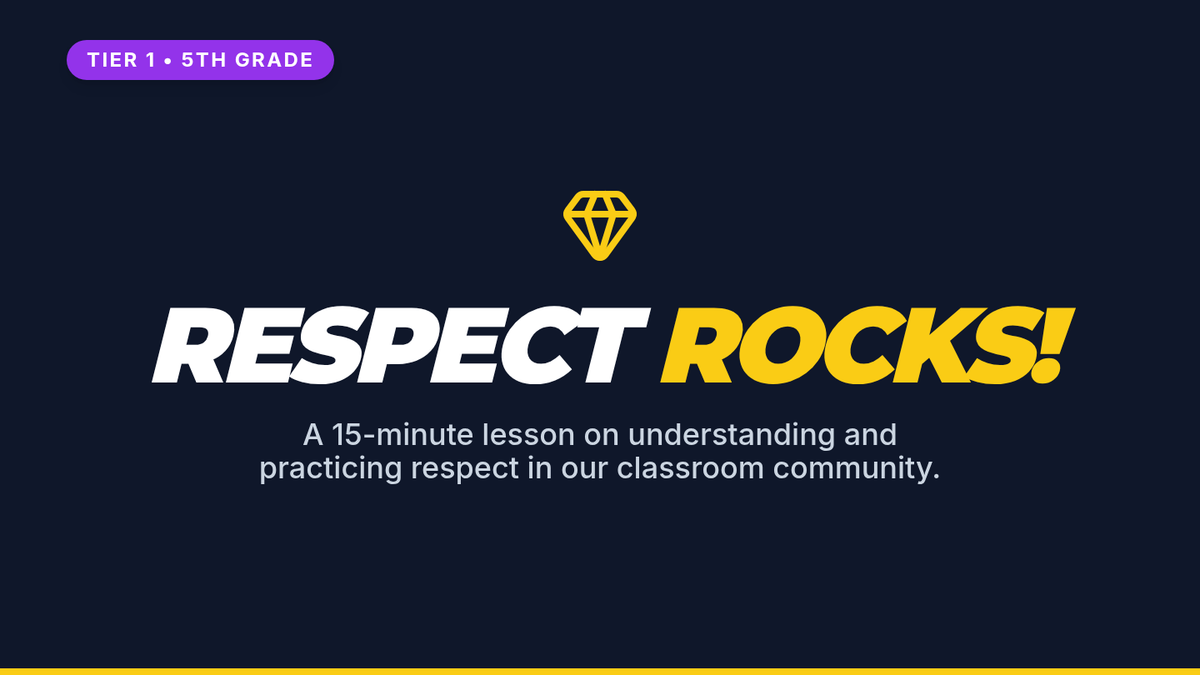 TIER 1 • 5TH GRADE

RESPECT ROCKS!

A 15-minute lesson on understanding and practicing respect in our classroom community.